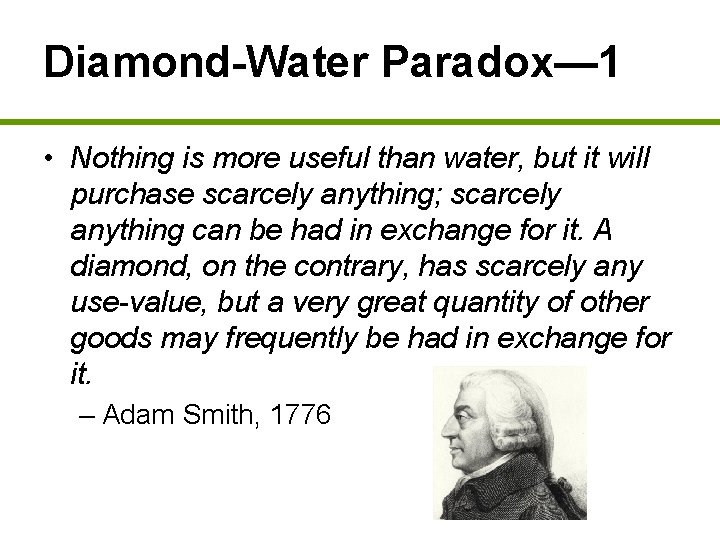 Diamond-Water Paradox—1

• Nothing is more useful than water, but it will purchase scarcely anything; scarcely anything can be had in exchange for it. A diamond, on the contrary, has scarcely any use-value, but a very great quantity of other goods may frequently be had in exchange for it.

– Adam Smith, 1776